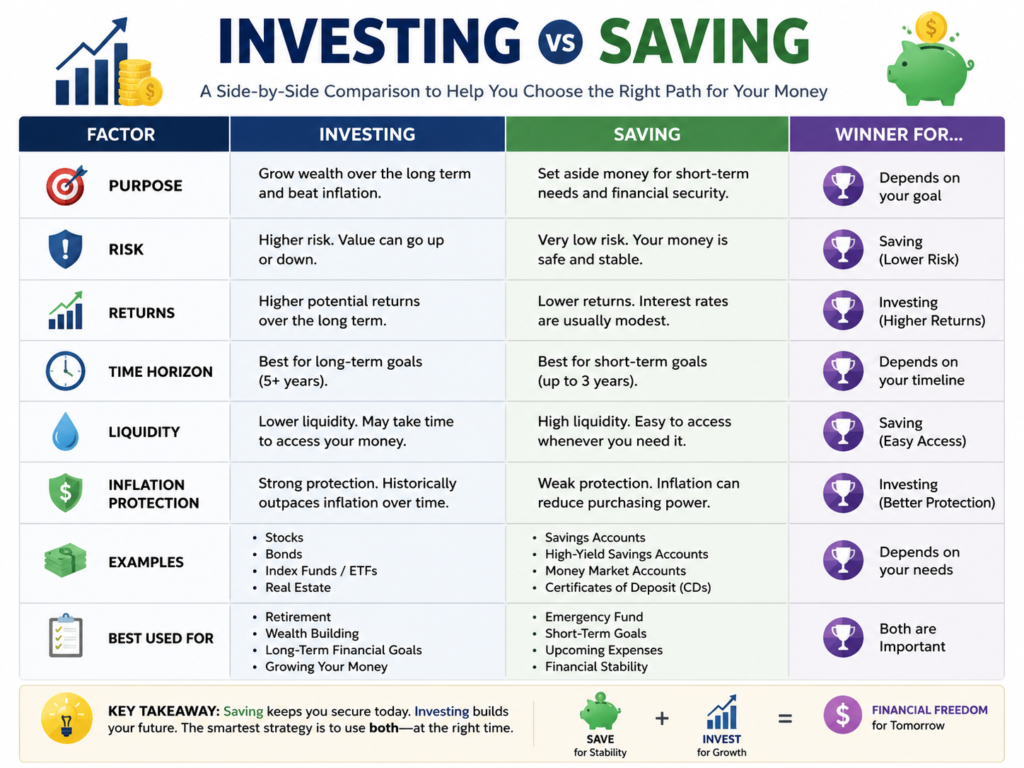 INVESTING VS SAVING

A Side-by-Side Comparison to Help You Choose the Right Path for Your Money

| FACTOR | INVESTING | SAVING | WINNER FOR... |
|---|---|---|---|
| PURPOSE | Grow wealth over the long term and beat inflation. | Set aside money for short-term needs and financial security. | Depends on your goal |
| RISK | Higher risk. Value can go up or down. | Very low risk. Your money is safe and stable. | Saving (Lower Risk) |
| RETURNS | Higher potential returns over the long term. | Lower returns. Interest rates are usually modest. | Investing (Higher Returns) |
| TIME HORIZON | Best for long-term goals (5+ years). | Best for short-term goals (up to 3 years). | Depends on your timeline |
| LIQUIDITY | Lower liquidity. May take time to access your money. | High liquidity. Easy to access whenever you need it. | Saving (Easy Access) |
| INFLATION PROTECTION | Strong protection. Historically outpaces inflation over time. | Weak protection. Inflation can reduce purchasing power. | Investing (Better Protection) |
| EXAMPLES | • Stocks • Bonds • Index Funds / ETFs • Real Estate | • Savings Accounts • High-Yield Savings Accounts • Money Market Accounts • Certificates of Deposit (CDs) | Depends on your needs |
| BEST USED FOR | • Retirement • Wealth Building • Long-Term Financial Goals • Growing Your Money | • Emergency Fund • Short-Term Goals • Upcoming Expenses • Financial Stability | Both are Important |

KEY TAKEAWAY: Saving keeps you secure today. Investing builds your future. The smartest strategy is to use both—at the right time.

SAVE for Stability + INVEST for Growth = FINANCIAL FREEDOM for Tomorrow